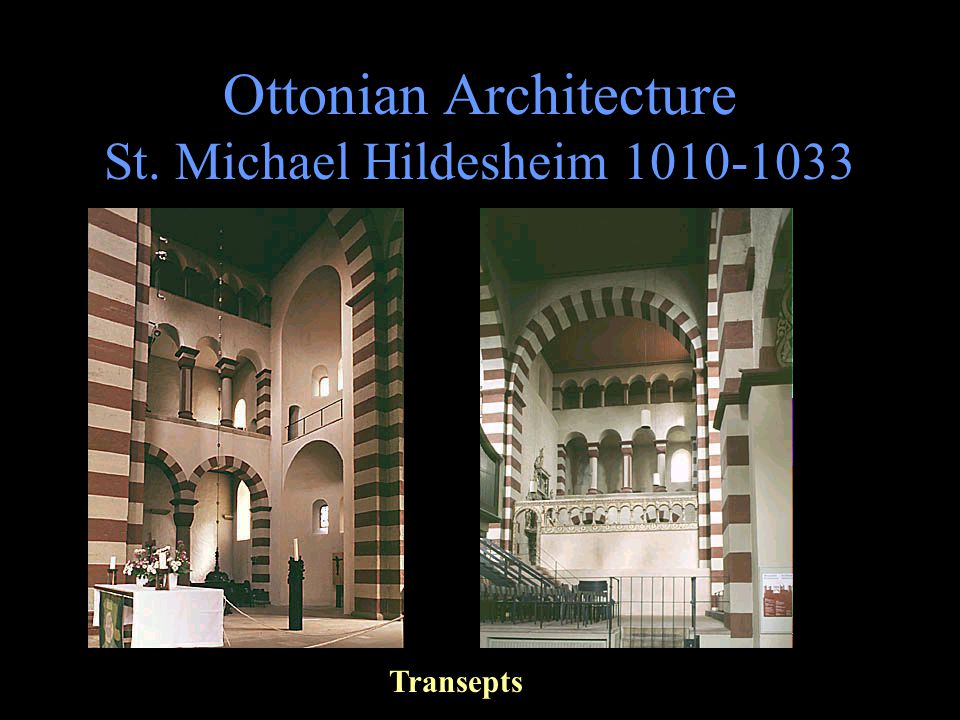 Ottonian Architecture
St. Michael Hildesheim 1010-1033

Transepts